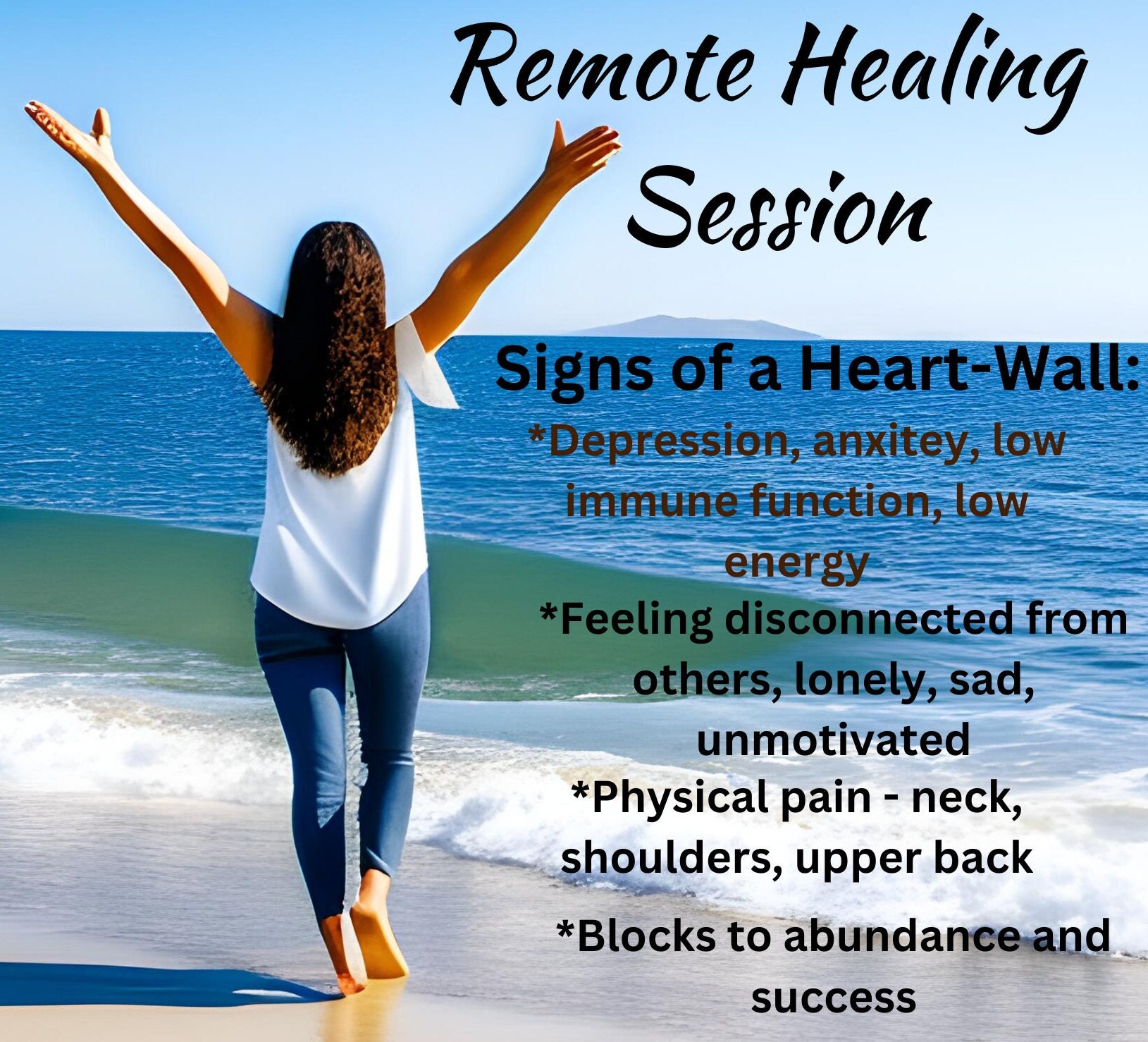 Remote Healing Session

Signs of a Heart-Wall:

*Depression, anxitey, low immune function, low energy

*Feeling disconnected from others, lonely, sad, unmotivated

*Physical pain - neck, shoulders, upper back

*Blocks to abundance and success